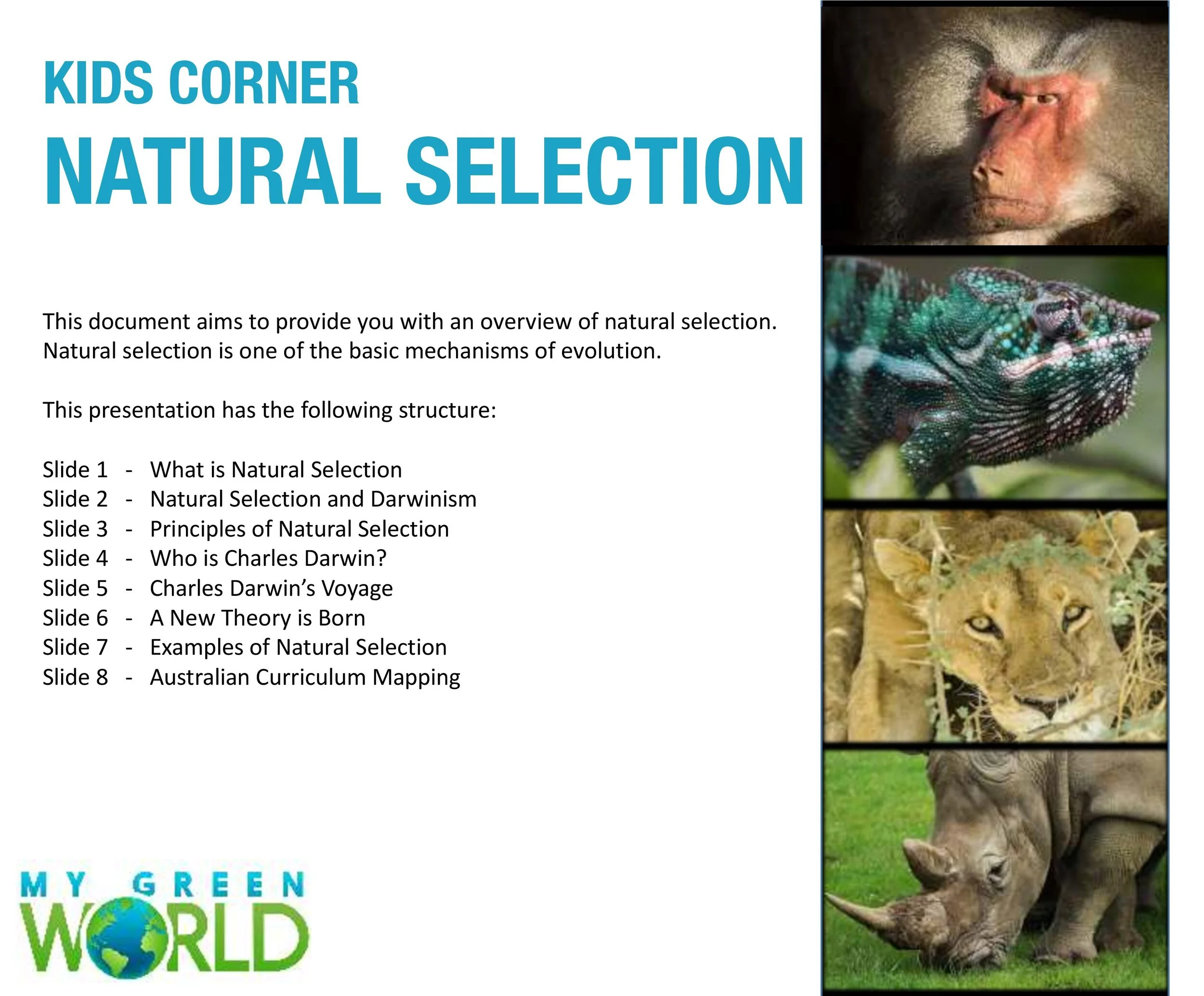 KIDS CORNER
NATURAL SELECTION

This document aims to provide you with an overview of natural selection. Natural selection is one of the basic mechanisms of evolution.

This presentation has the following structure:

Slide 1 - What is Natural Selection
Slide 2 - Natural Selection and Darwinism
Slide 3 - Principles of Natural Selection
Slide 4 - Who is Charles Darwin?
Slide 5 - Charles Darwin's Voyage
Slide 6 - A New Theory is Born
Slide 7 - Examples of Natural Selection
Slide 8 - Australian Curriculum Mapping

MY GREEN WORLD